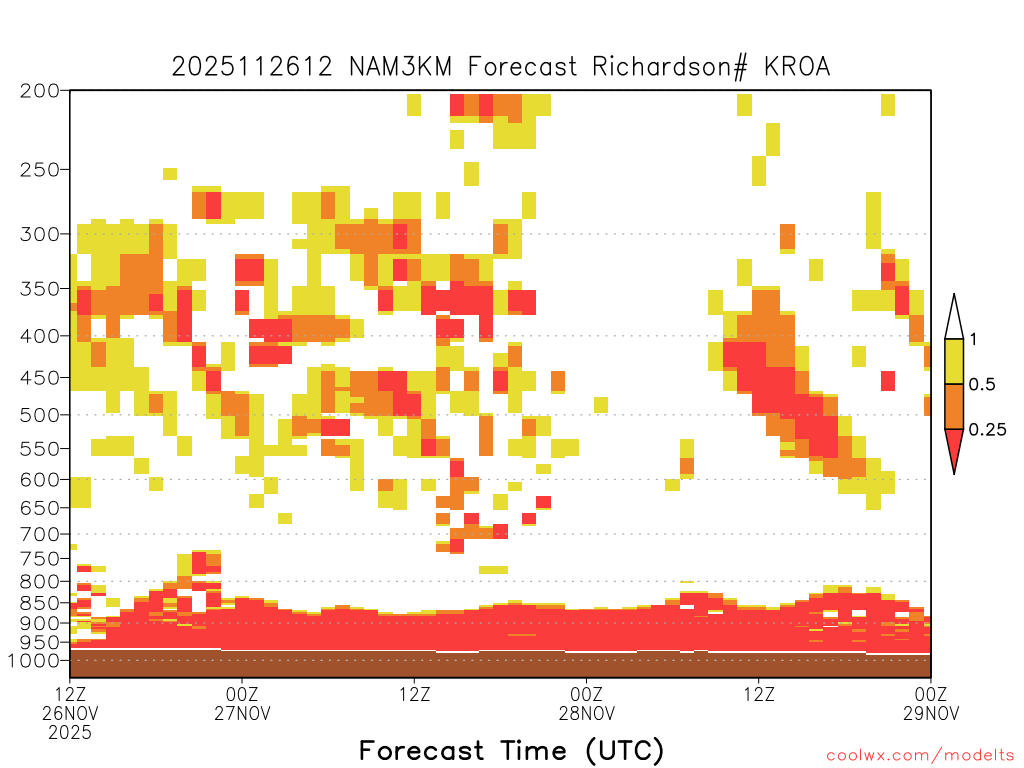 2025112612 NAM3KM Forecast Richardson# KROA

200
250
300
350
400
450
500
550
600
650
700
750
800
850
900
950
1000

1
0.5
0.25

12Z
26NOV
2025

00Z
27NOV

12Z

00Z
28NOV

12Z

00Z
29NOV

Forecast Time (UTC)

coolwx.com/modelts